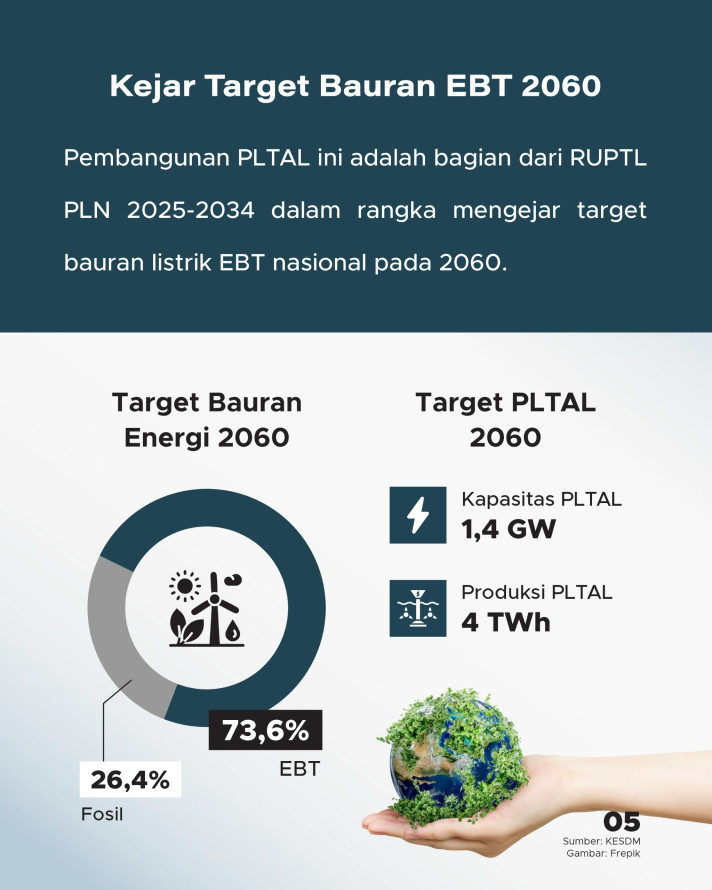 Kejar Target Bauran EBT 2060

Pembangunan PLTAL ini adalah bagian dari RUPTL PLN 2025-2034 dalam rangka mengejar target bauran listrik EBT nasional pada 2060.

Target Bauran Energi 2060

73,6%
EBT

26,4%
Fosil

Target PLTAL 2060

Kapasitas PLTAL
1,4 GW

Produksi PLTAL
4 TWh

05
Sumber: KESDM
Gambar: Frepik